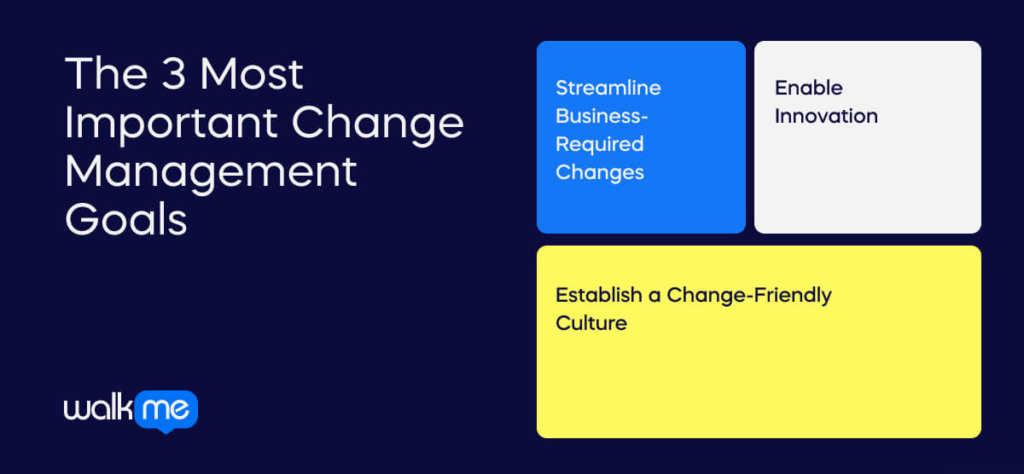 The 3 Most Important Change Management Goals

Streamline Business-Required Changes

Enable Innovation

Establish a Change-Friendly Culture

walk me